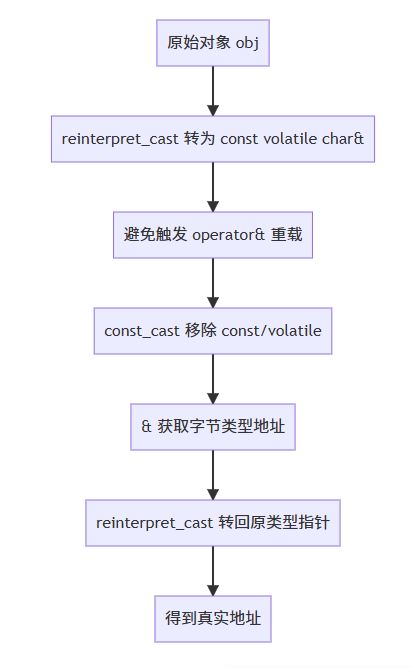 原始对象 obj

reinterpret_cast 转为 const volatile char&

避免触发 operator& 重载

const_cast 移除 const/volatile

& 获取字节类型地址

reinterpret_cast 转回原类型指针

得到真实地址